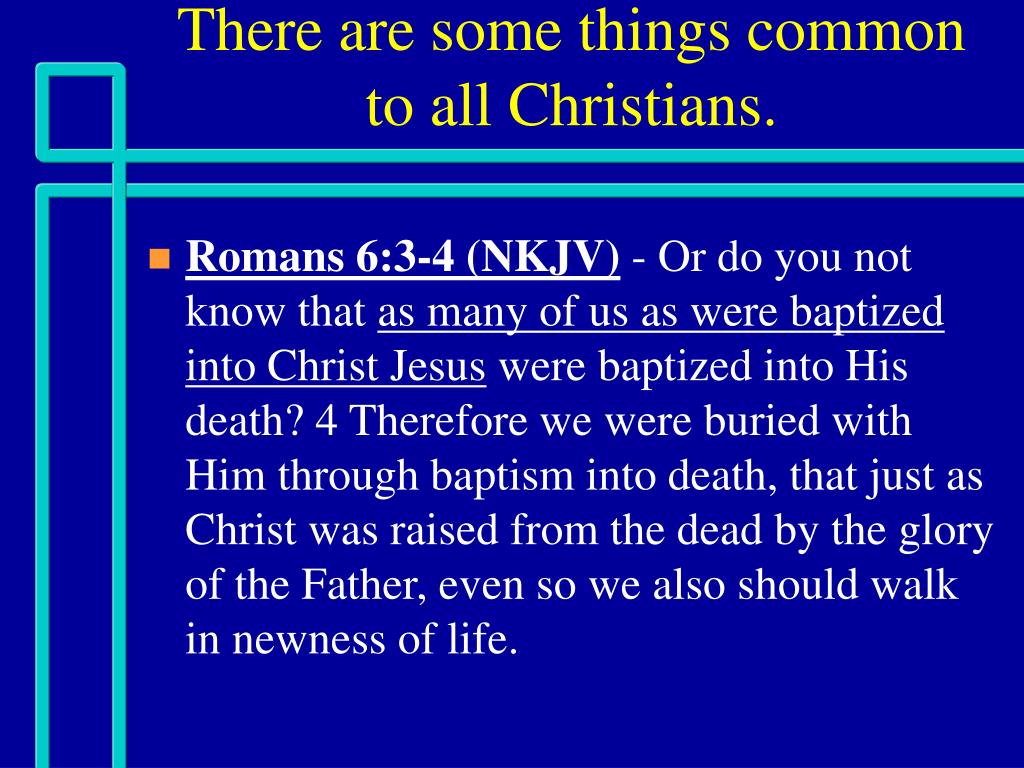 There are some things common to all Christians.

Romans 6:3-4 (NKJV) - Or do you not know that as many of us as were baptized into Christ Jesus were baptized into His death? 4 Therefore we were buried with Him through baptism into death, that just as Christ was raised from the dead by the glory of the Father, even so we also should walk in newness of life.